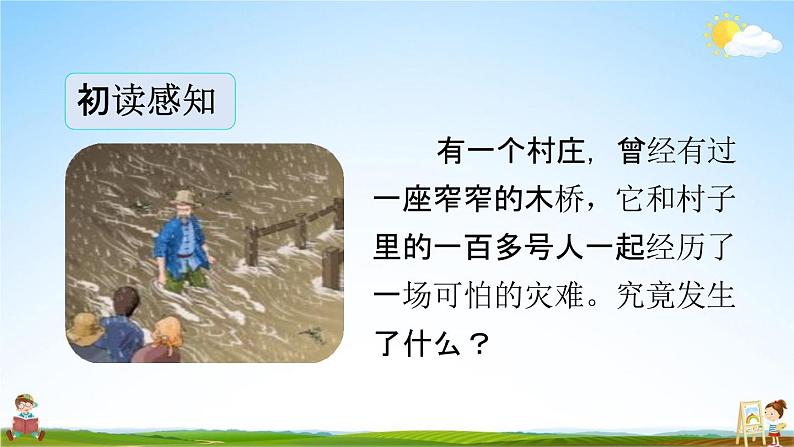 初读感知

有一个村庄，曾经有过一座窄窄的木桥，它和村子里的一百多号人一起经历了一场可怕的灾难。究竟发生了什么？